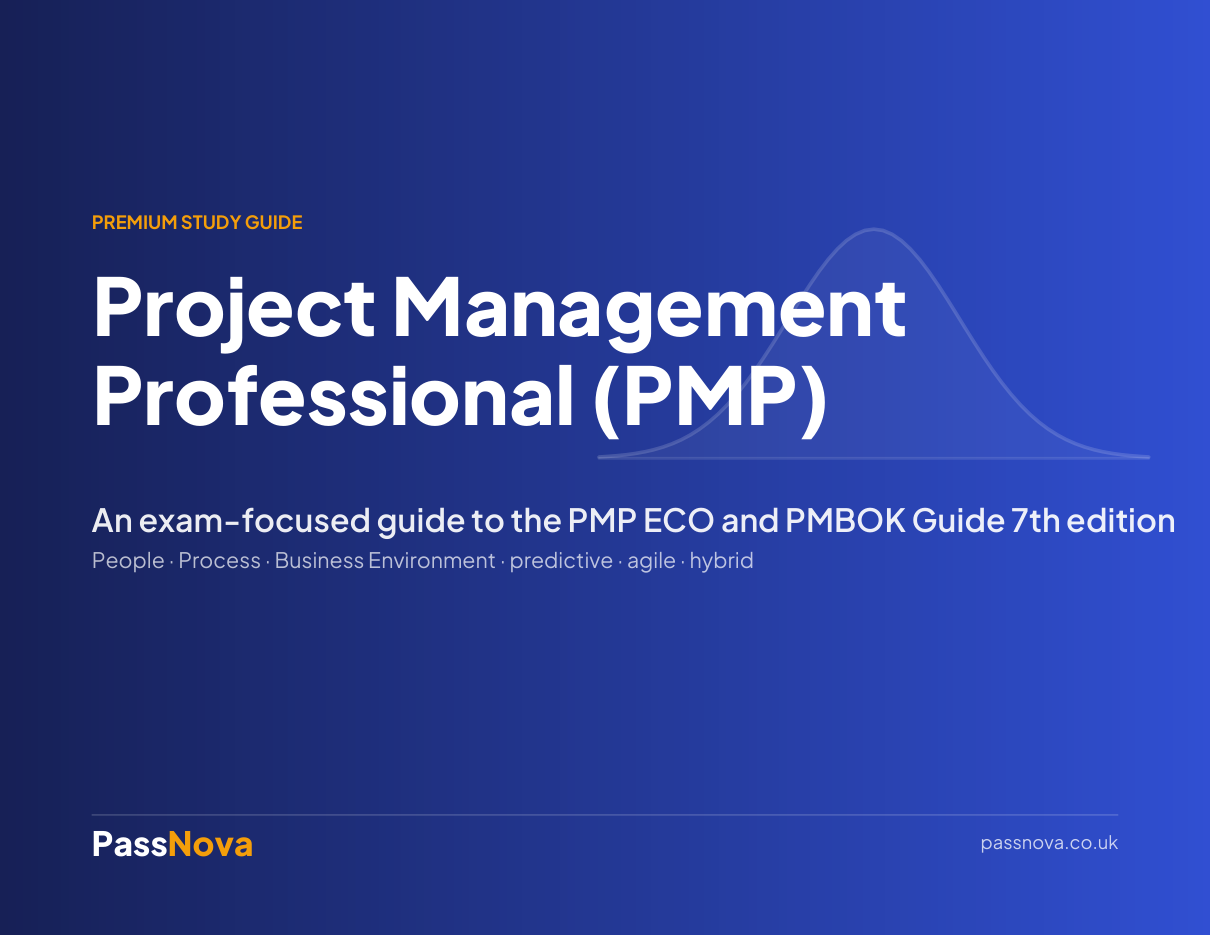 PREMIUM STUDY GUIDE

Project Management Professional (PMP)

An exam-focused guide to the PMP ECO and PMBOK Guide 7th edition

People · Process · Business Environment · predictive · agile · hybrid

PassNova

passnova.co.uk